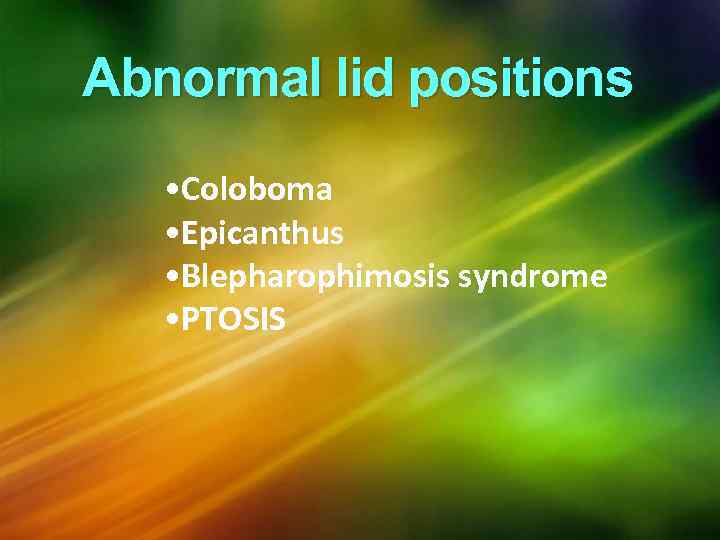 Abnormal lid positions

•Coloboma
•Epicanthus
•Blepharophimosis syndrome
•PTOSIS